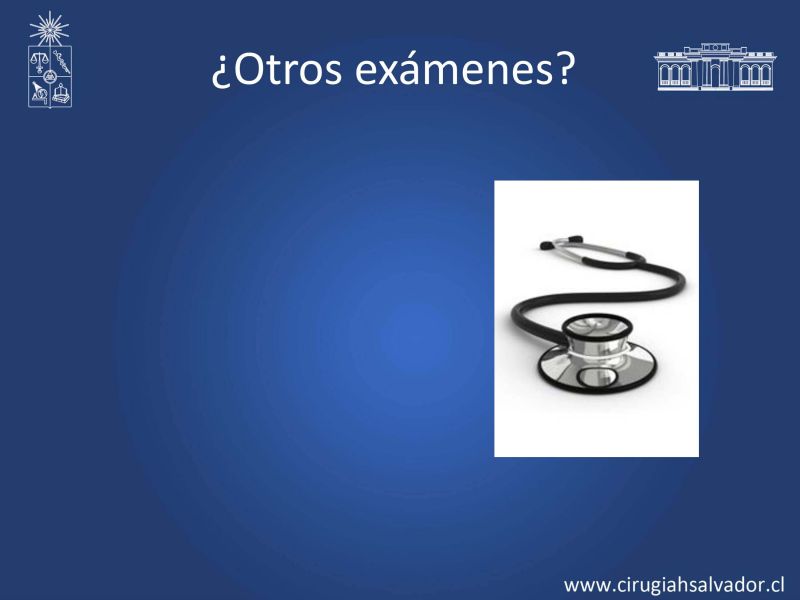 ¿Otros exámenes?

www.cirugiahsalvador.cl